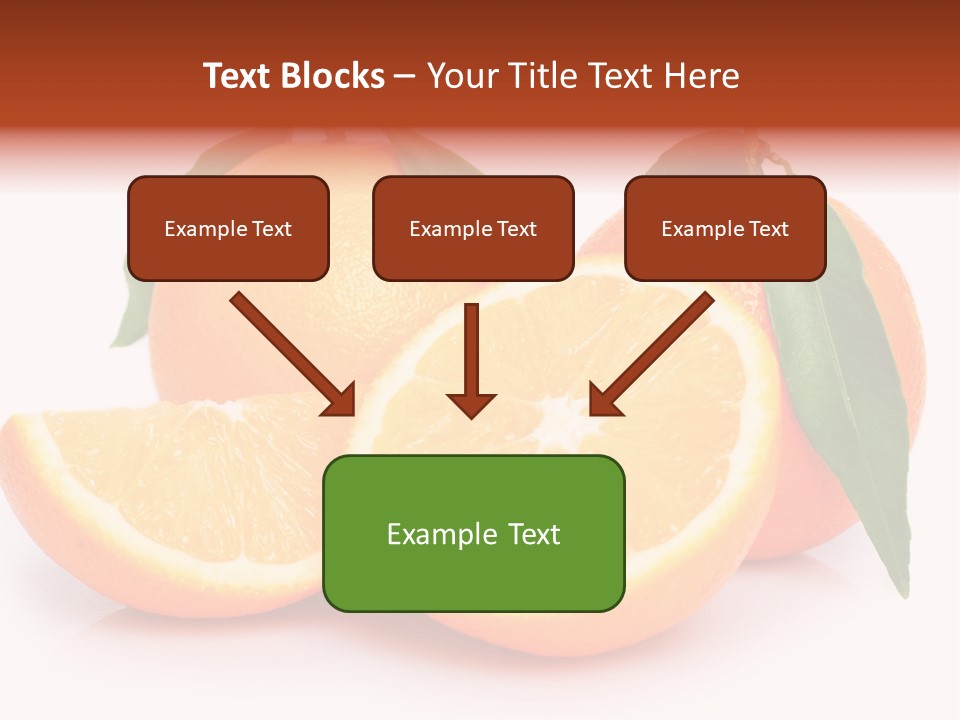 Text Blocks – Your Title Text Here

Example Text

Example Text

Example Text

Example Text